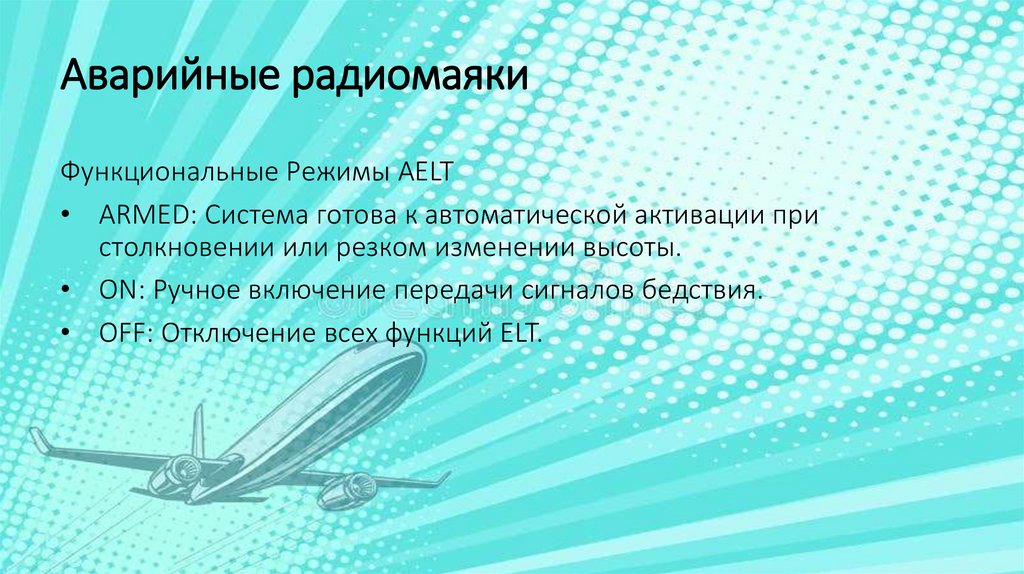 Аварийные радиомаяки

Функциональные Режимы AELT

• ARMED: Система готова к автоматической активации при столкновении или резком изменении высоты.
• ON: Ручное включение передачи сигналов бедствия.
• OFF: Отключение всех функций ELT.